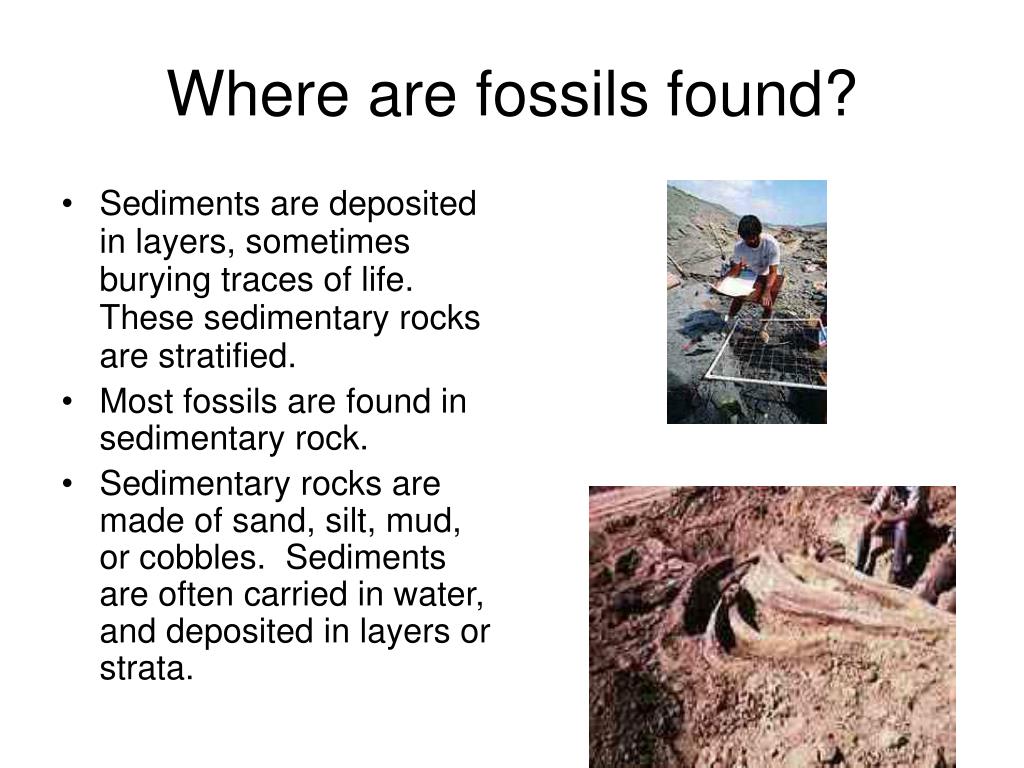 Where are fossils found?

• Sediments are deposited in layers, sometimes burying traces of life. These sedimentary rocks are stratified.
• Most fossils are found in sedimentary rock.
• Sedimentary rocks are made of sand, silt, mud, or cobbles. Sediments are often carried in water, and deposited in layers or strata.